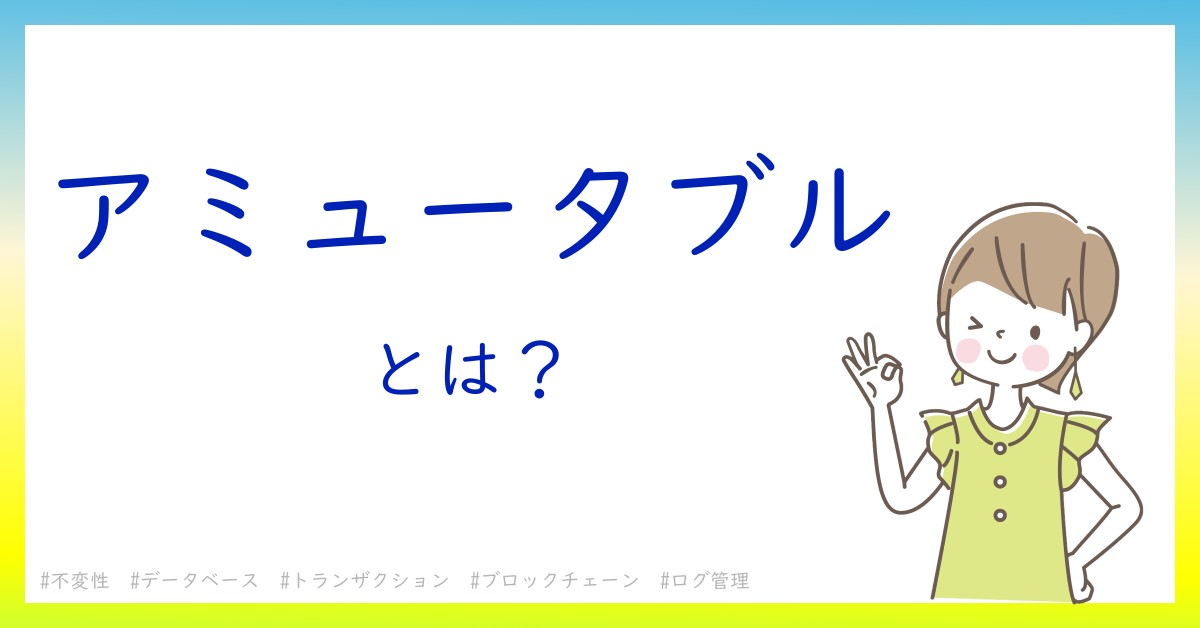 アミュータブル

とは？

#不変性 #データベース #トランザクション #ブロックチェーン #ログ管理